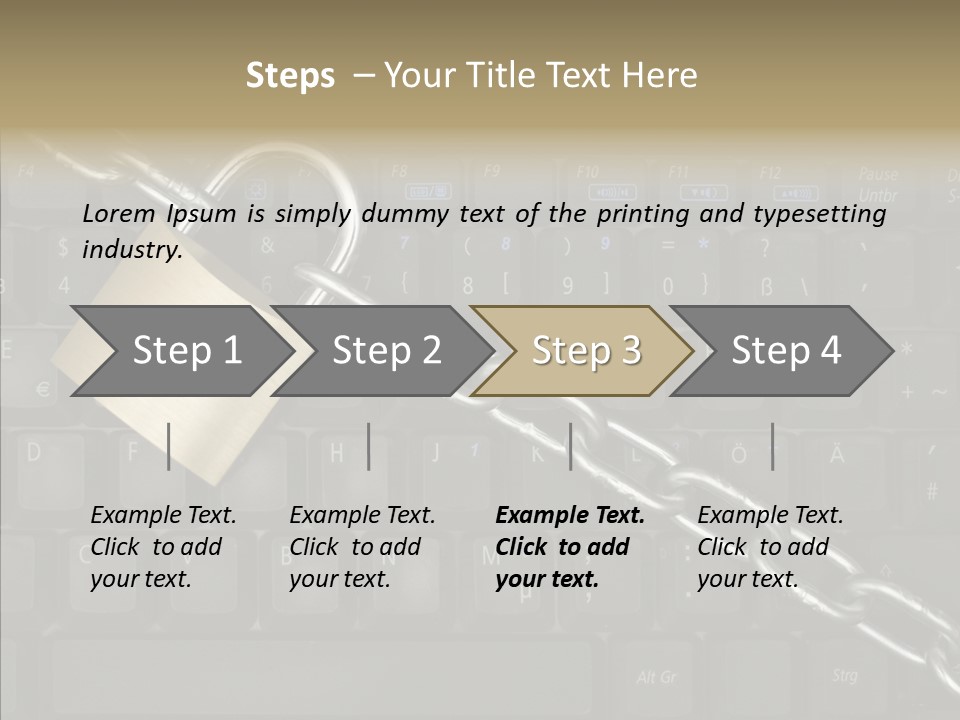 Steps – Your Title Text Here

Lorem Ipsum is simply dummy text of the printing and typesetting industry.

Step 1

Step 2

Step 3

Step 4

Example Text. Click to add your text.

Example Text. Click to add your text.

Example Text. Click to add your text.

Example Text. Click to add your text.